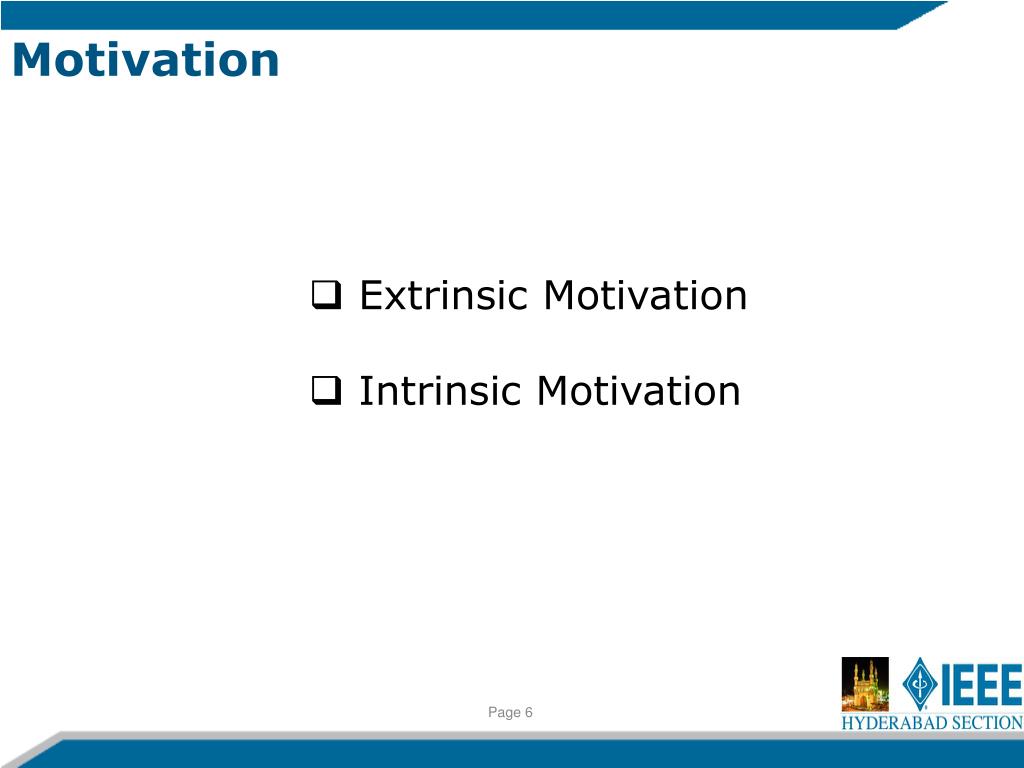 Motivation

❑ Extrinsic Motivation

❑ Intrinsic Motivation

Page 6

IEEE
HYDERABAD SECTION